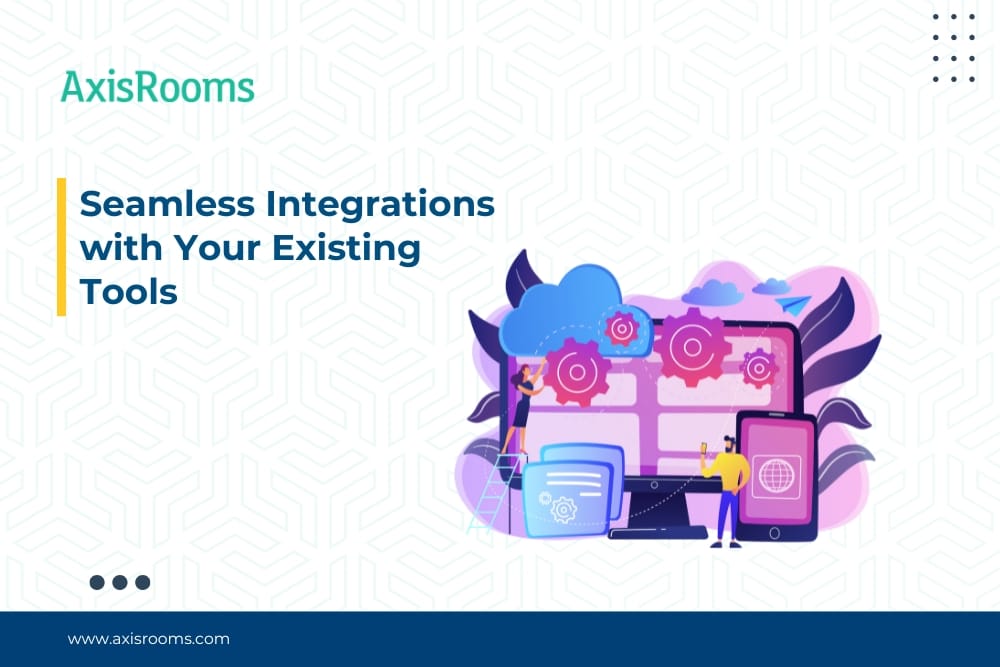 AxisRooms

Seamless Integrations with Your Existing Tools

www.axisrooms.com